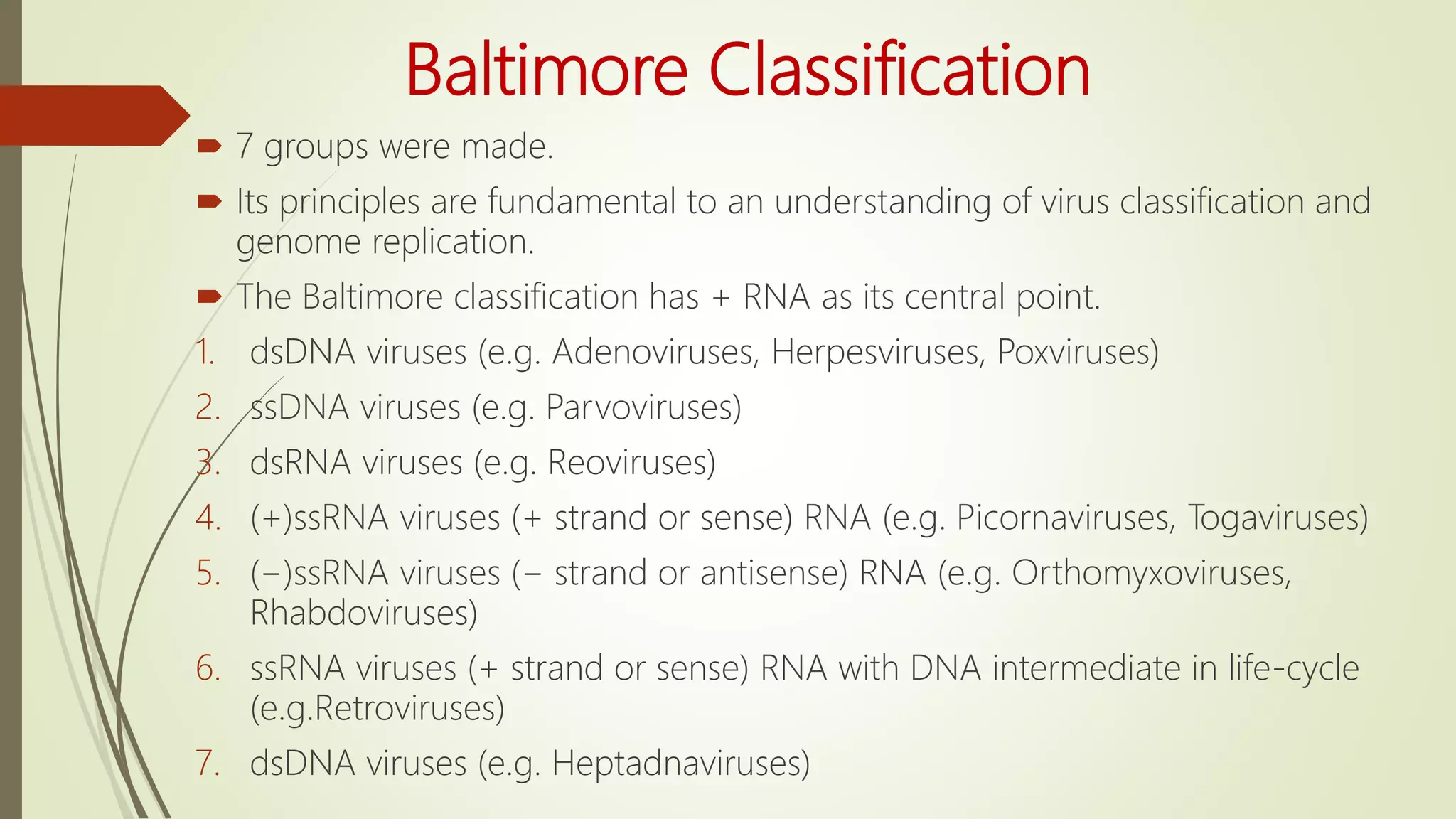 Baltimore Classification

7 groups were made.

Its principles are fundamental to an understanding of virus classification and genome replication.

The Baltimore classification has + RNA as its central point.

1. dsDNA viruses (e.g. Adenoviruses, Herpesviruses, Poxviruses)
2. ssDNA viruses (e.g. Parvoviruses)
3. dsRNA viruses (e.g. Reoviruses)
4. (+)ssRNA viruses (+ strand or sense) RNA (e.g. Picornaviruses, Togaviruses)
5. (−)ssRNA viruses (− strand or antisense) RNA (e.g. Orthomyxoviruses, Rhabdoviruses)
6. ssRNA viruses (+ strand or sense) RNA with DNA intermediate in life-cycle (e.g.Retroviruses)
7. dsDNA viruses (e.g. Heptadnaviruses)